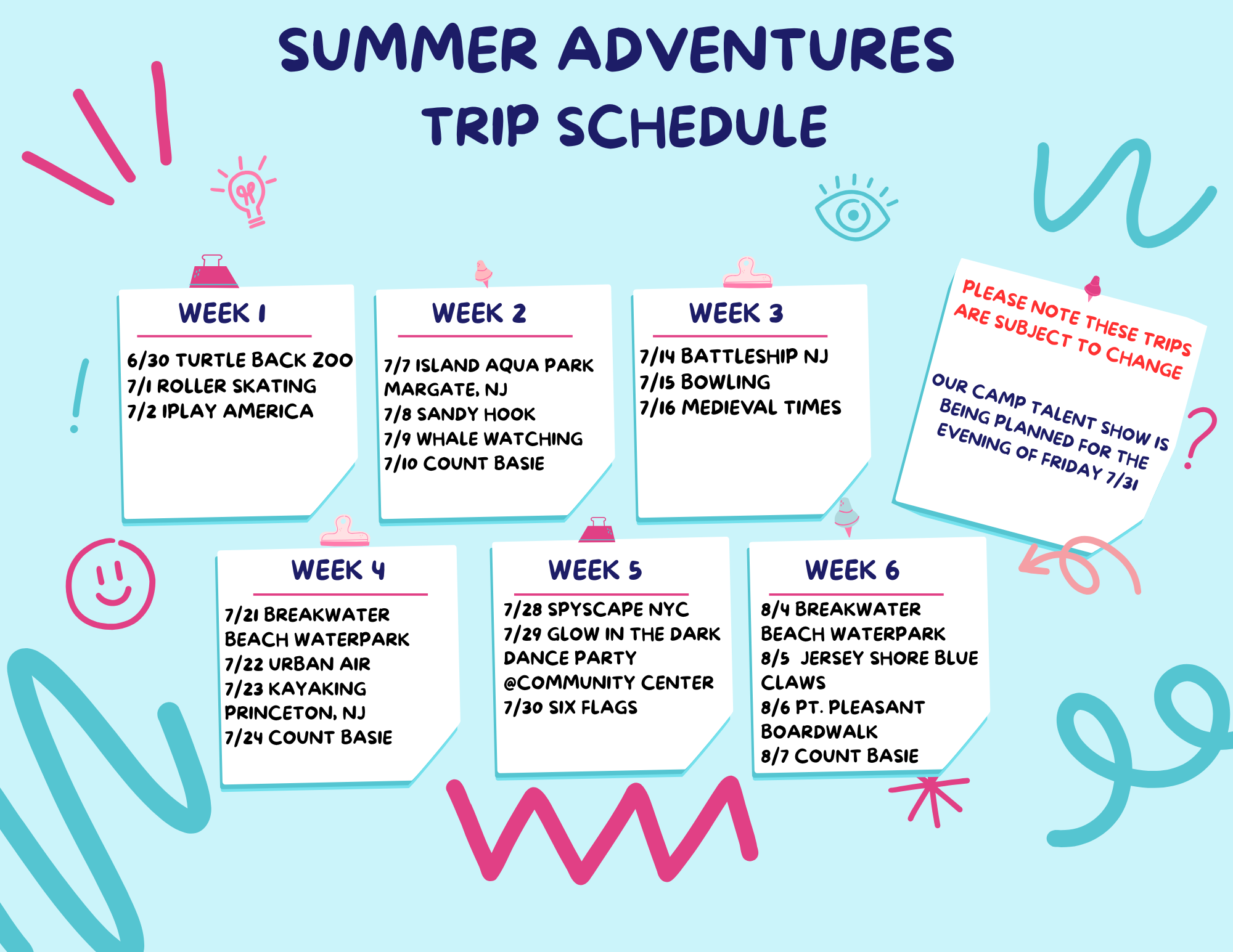 SUMMER ADVENTURES
TRIP SCHEDULE

WEEK 1

6/30 TURTLE BACK ZOO
7/1 ROLLER SKATING
7/2 IPLAY AMERICA

WEEK 2

7/7 ISLAND AQUA PARK MARGATE, NJ
7/8 SANDY HOOK
7/9 WHALE WATCHING
7/10 COUNT BASIE

WEEK 3

7/14 BATTLESHIP NJ
7/15 BOWLING
7/16 MEDIEVAL TIMES

PLEASE NOTE THESE TRIPS ARE SUBJECT TO CHANGE

OUR CAMP TALENT SHOW IS BEING PLANNED FOR THE EVENING OF FRIDAY 7/31

WEEK 4

7/21 BREAKWATER BEACH WATERPARK
7/22 URBAN AIR
7/23 KAYAKING PRINCETON, NJ
7/24 COUNT BASIE

WEEK 5

7/28 SPYSCAPE NYC
7/29 GLOW IN THE DARK DANCE PARTY @COMMUNITY CENTER
7/30 SIX FLAGS

WEEK 6

8/4 BREAKWATER BEACH WATERPARK
8/5 JERSEY SHORE BLUE CLAWS
8/6 PT. PLEASANT BOARDWALK
8/7 COUNT BASIE